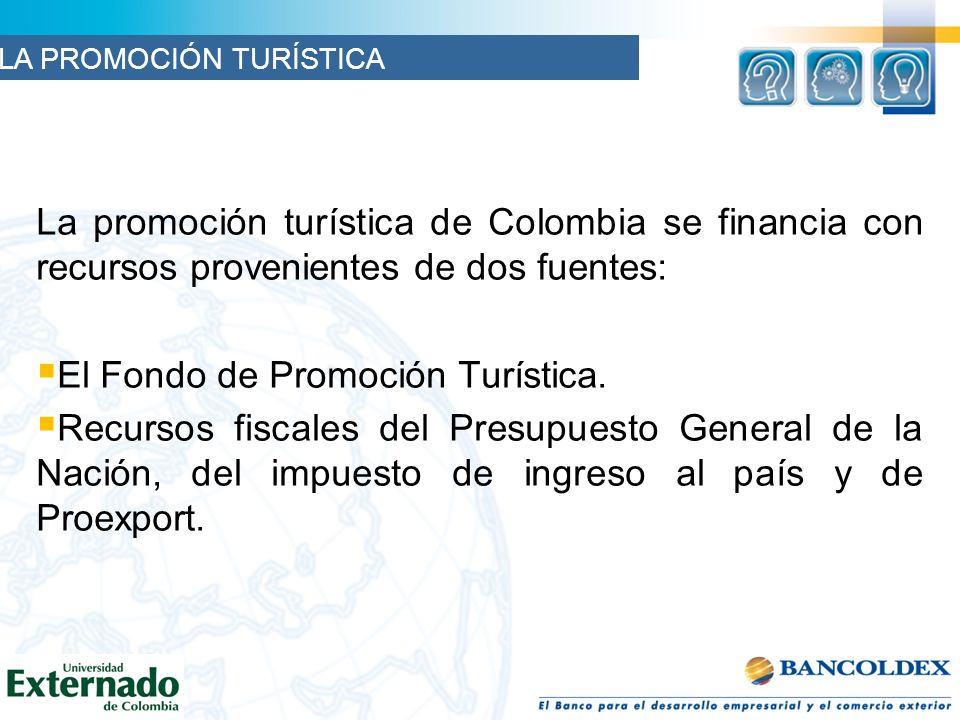 LA PROMOCIÓN TURÍSTICA

La promoción turística de Colombia se financia con recursos provenientes de dos fuentes:

▪El Fondo de Promoción Turística.

▪Recursos fiscales del Presupuesto General de la Nación, del impuesto de ingreso al país y de Proexport.

Universidad Externado de Colombia

BANCOLDEX
El Banco para el desarrollo empresarial y el comercio exterior